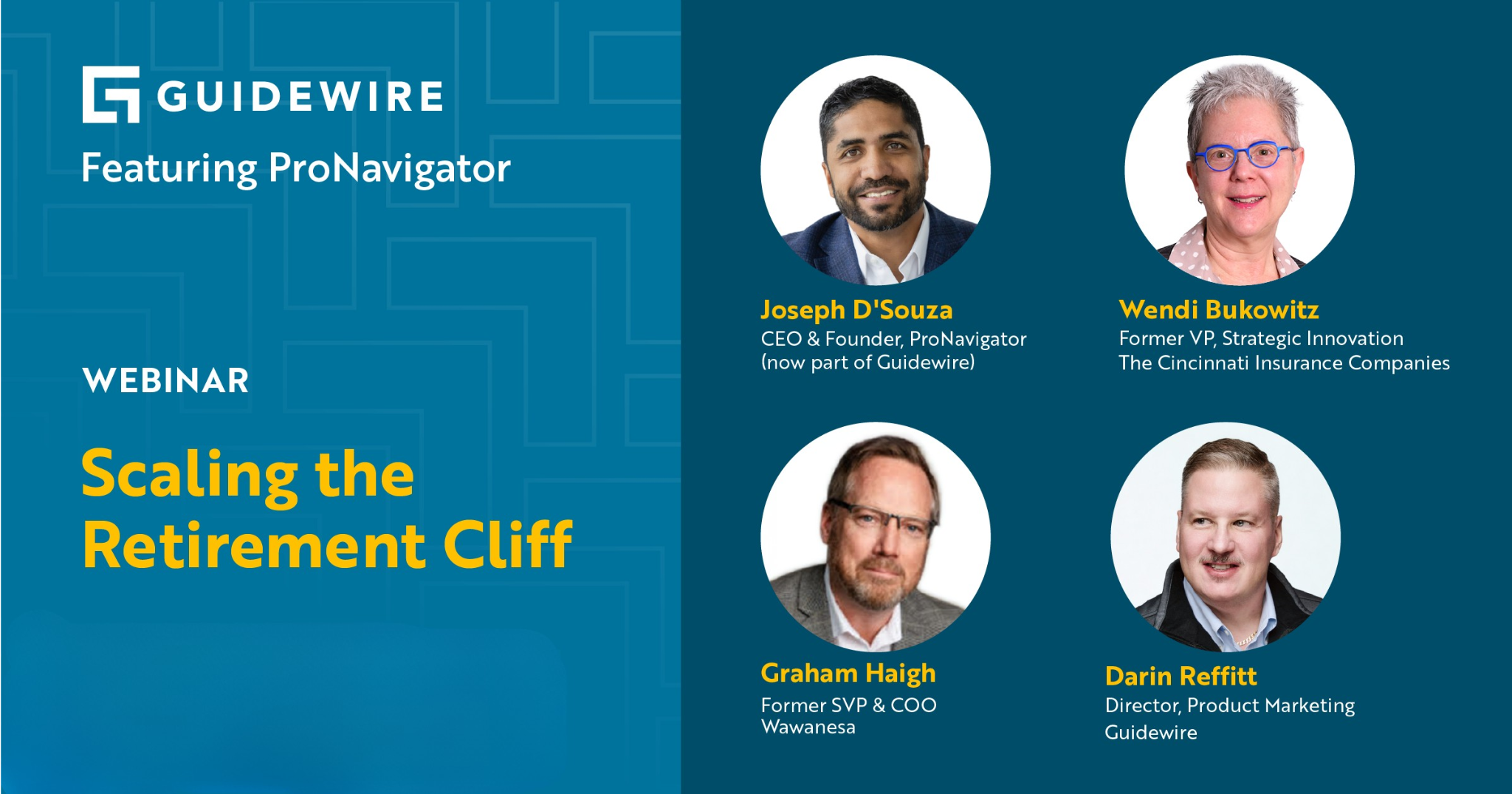 GUIDEWIRE
Featuring ProNavigator

WEBINAR

Scaling the Retirement Cliff

Joseph D'Souza
CEO & Founder, ProNavigator (now part of Guidewire)

Wendi Bukowitz
Former VP, Strategic Innovation
The Cincinnati Insurance Companies

Graham Haigh
Former SVP & COO
Wawanesa

Darin Reffitt
Director, Product Marketing
Guidewire